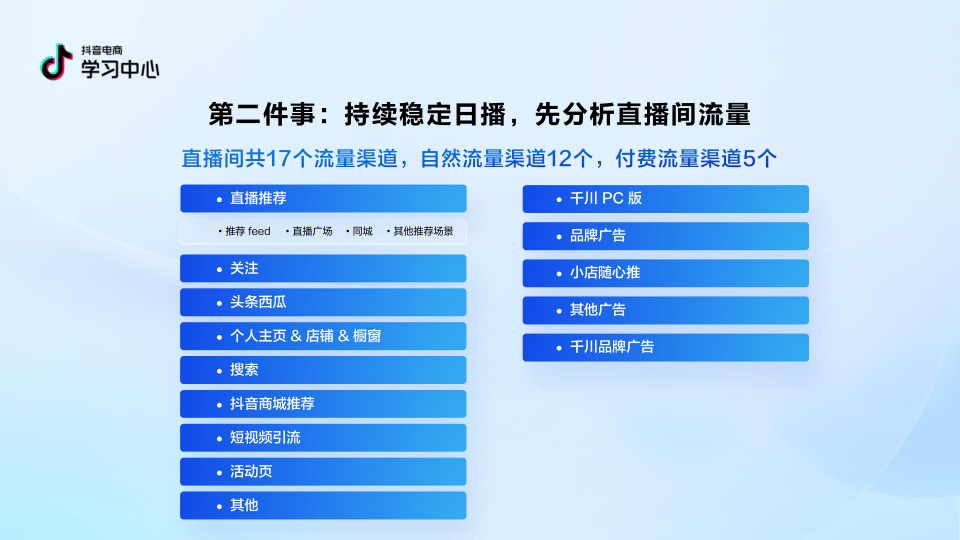 抖音电商
学习中心

第二件事：持续稳定日播，先分析直播间流量

直播间共17个流量渠道，自然流量渠道12个，付费流量渠道5个

• 直播推荐
• 推荐 feed • 直播广场 • 同城 • 其他推荐场景
• 关注
• 头条西瓜
• 个人主页 & 店铺 & 橱窗
• 搜索
• 抖音商城推荐
• 短视频引流
• 活动页
• 其他

• 千川 PC 版
• 品牌广告
• 小店随心推
• 其他广告
• 千川品牌广告